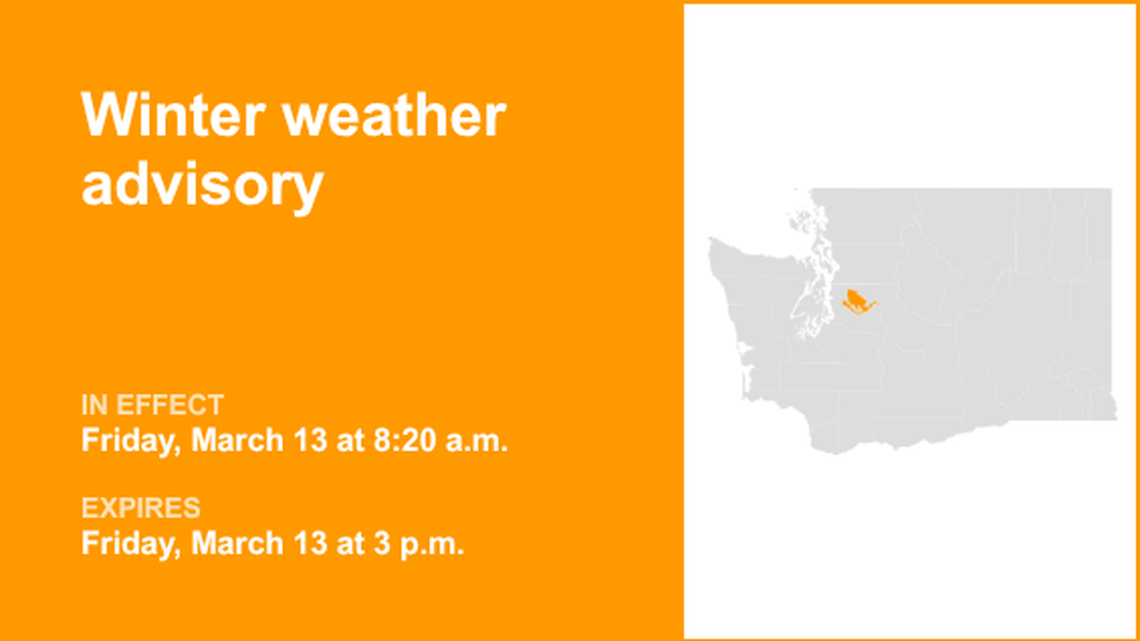 Winter weather advisory

IN EFFECT
Friday, March 13 at 8:20 a.m.

EXPIRES
Friday, March 13 at 3 p.m.